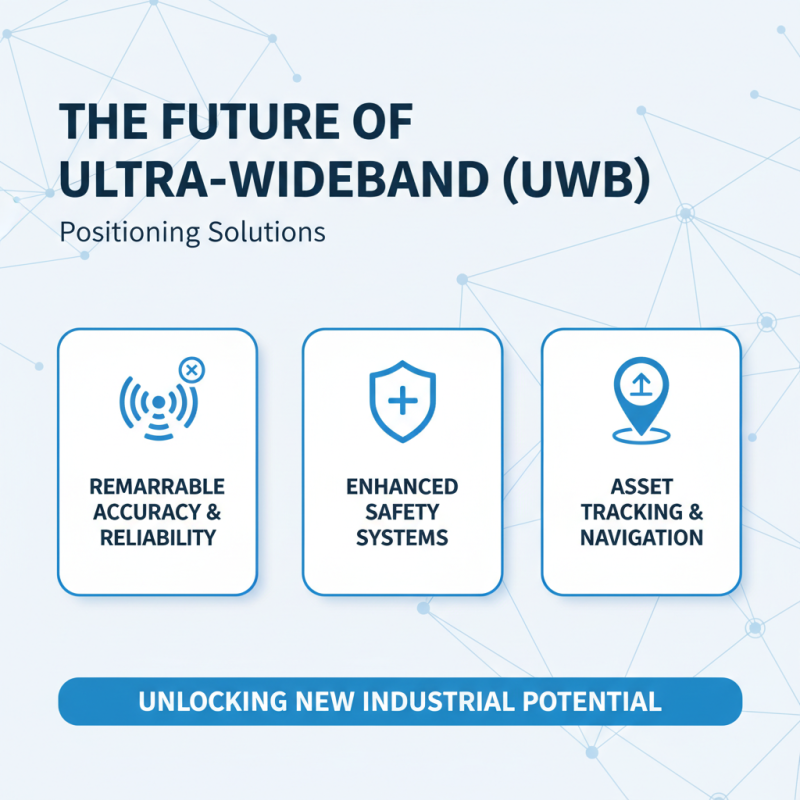 THE FUTURE OF ULTRA-WIDEBAND (UWB)

Positioning Solutions

REMARRABLE ACCURACY & RELIABILITY

ENHANCED SAFETY SYSTEMS

ASSET TRACKING & NAVIGATION

UNLOCKING NEW INDUSTRIAL POTENTIAL